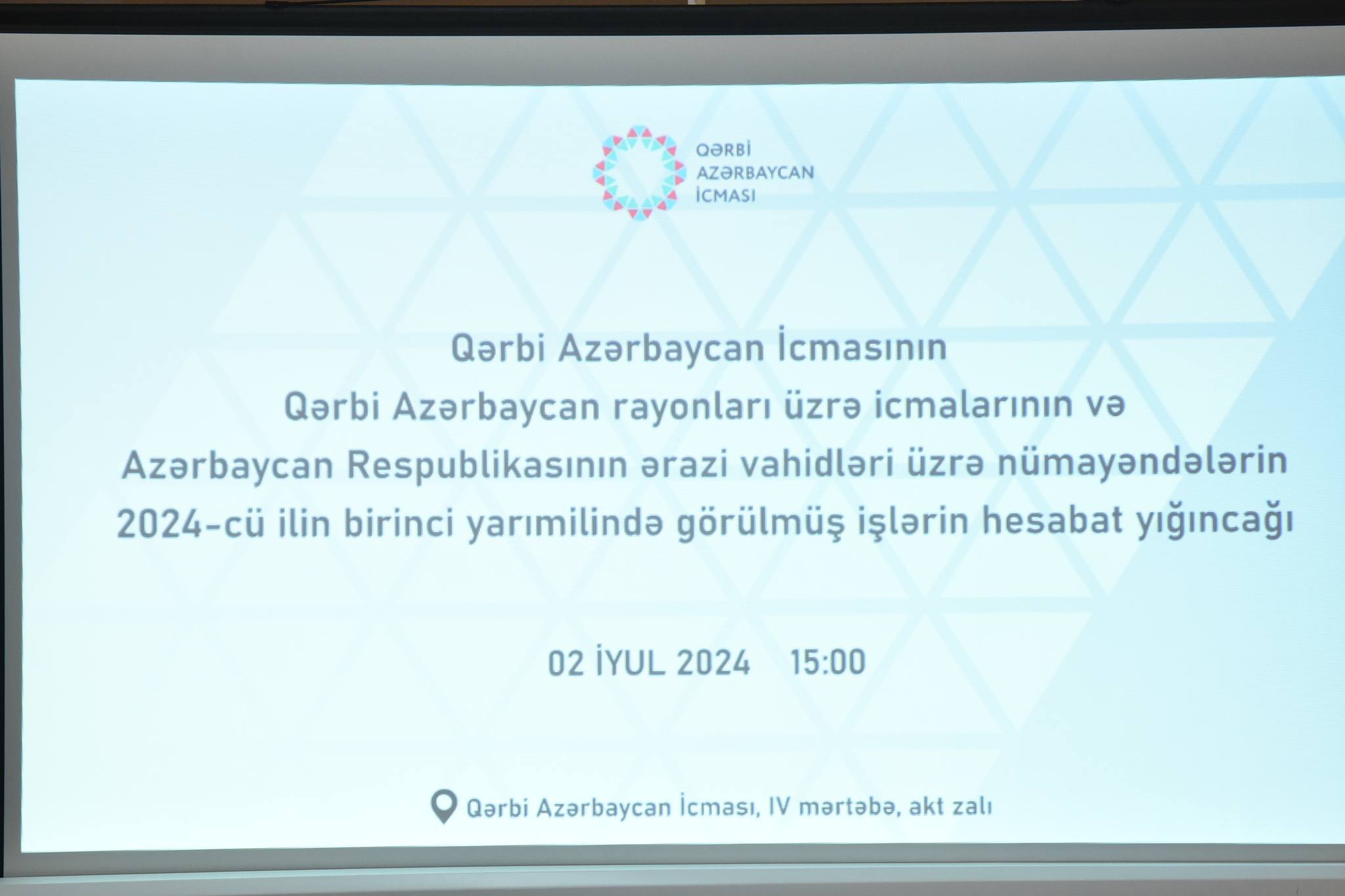 QƏRBİ AZƏRBAYCAN İCMASI

Qərbi Azərbaycan İcmasının Qərbi Azərbaycan rayonları üzrə icmalarının və Azərbaycan Respublikasının ərazi vahidləri üzrə nümayəndələrin 2024-cü ilin birinci yarımilində görülmüş işlərin hesabat yığıncağı

02 İYUL 2024 15:00

Qərbi Azərbaycan İcması, IV mərtəbə, akt zalı